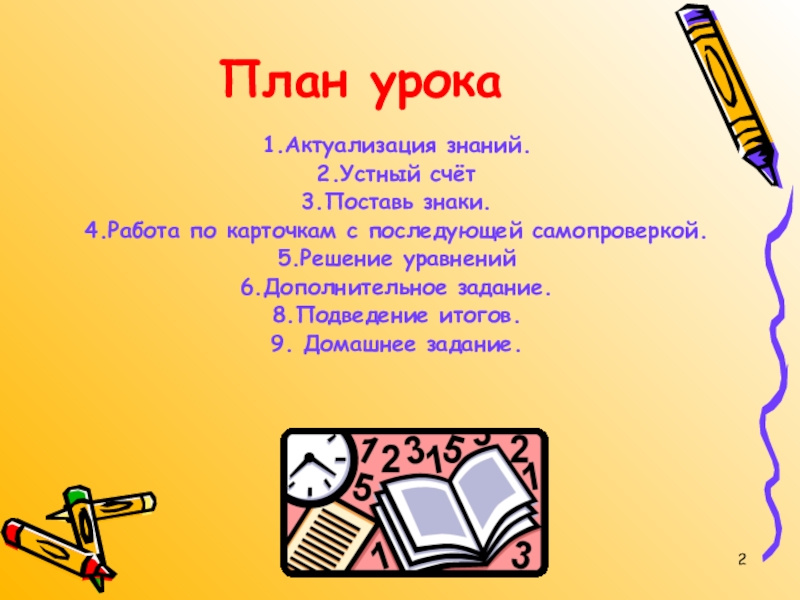 План урока

1.Актуализация знаний.
2.Устный счёт
3.Поставь знаки.
4.Работа по карточкам с последующей самопроверкой.
5.Решение уравнений
6.Дополнительное задание.
8.Подведение итогов.
9. Домашнее задание.

2